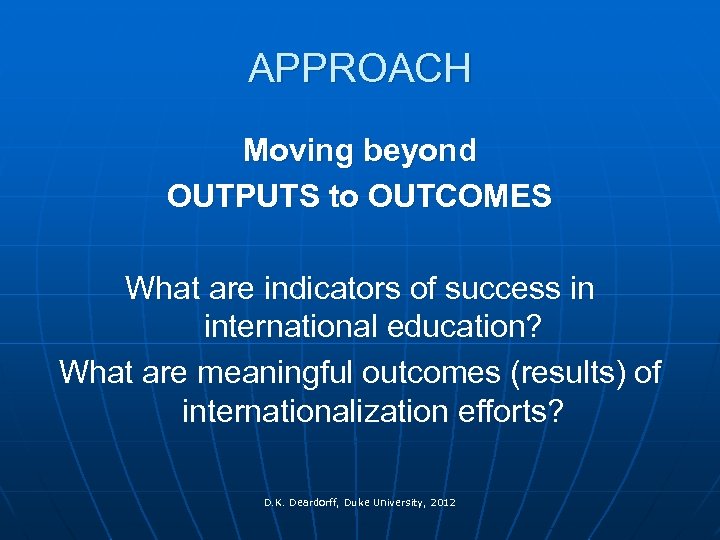 APPROACH

Moving beyond
OUTPUTS to OUTCOMES

What are indicators of success in international education?
What are meaningful outcomes (results) of internationalization efforts?

D.K. Deardorff, Duke University, 2012